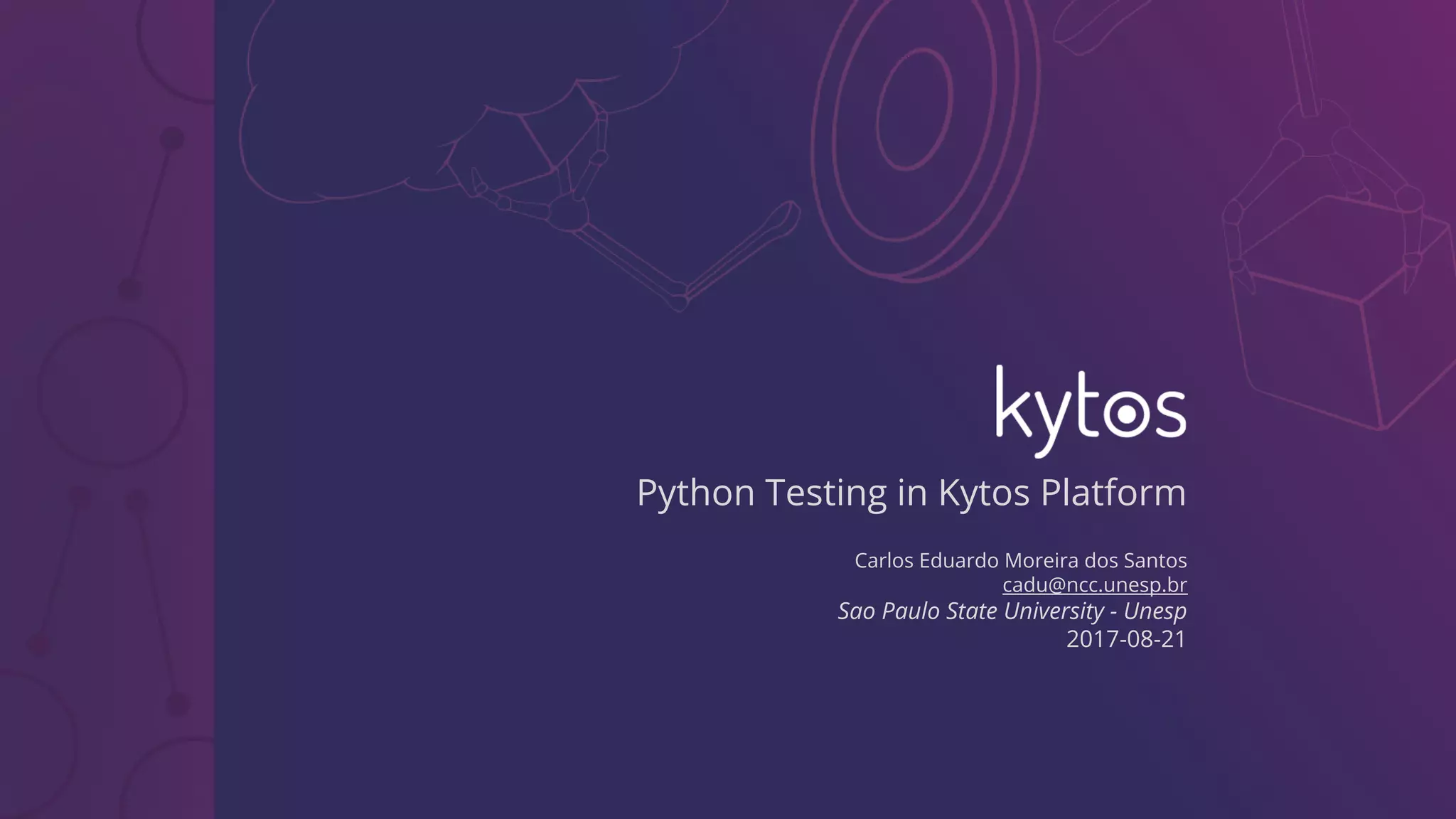 kytos

Python Testing in Kytos Platform

Carlos Eduardo Moreira dos Santos
cadu@ncc.unesp.br
Sao Paulo State University - Unesp
2017-08-21